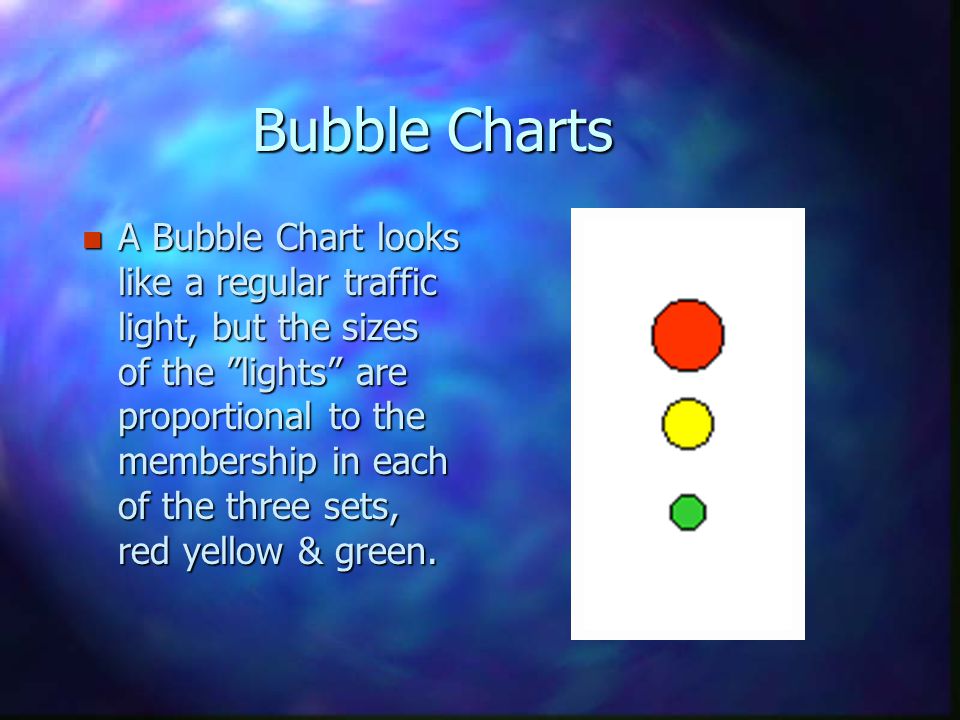 Bubble Charts

A Bubble Chart looks like a regular traffic light, but the sizes of the ”lights” are proportional to the membership in each of the three sets, red yellow & green.